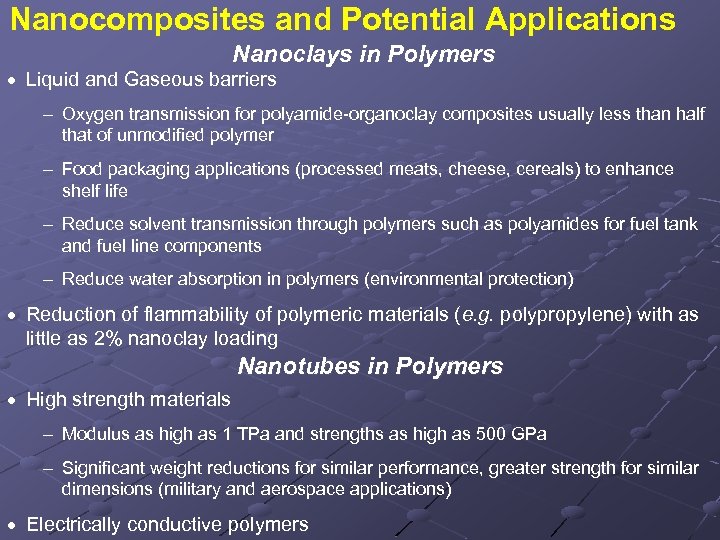 Nanocomposites and Potential Applications

Nanoclays in Polymers

• Liquid and Gaseous barriers

– Oxygen transmission for polyamide-organoclay composites usually less than half that of unmodified polymer

– Food packaging applications (processed meats, cheese, cereals) to enhance shelf life

– Reduce solvent transmission through polymers such as polyamides for fuel tank and fuel line components

– Reduce water absorption in polymers (environmental protection)

• Reduction of flammability of polymeric materials (e.g. polypropylene) with as little as 2% nanoclay loading

Nanotubes in Polymers

• High strength materials

– Modulus as high as 1 TPa and strengths as high as 500 GPa

– Significant weight reductions for similar performance, greater strength for similar dimensions (military and aerospace applications)

• Electrically conductive polymers